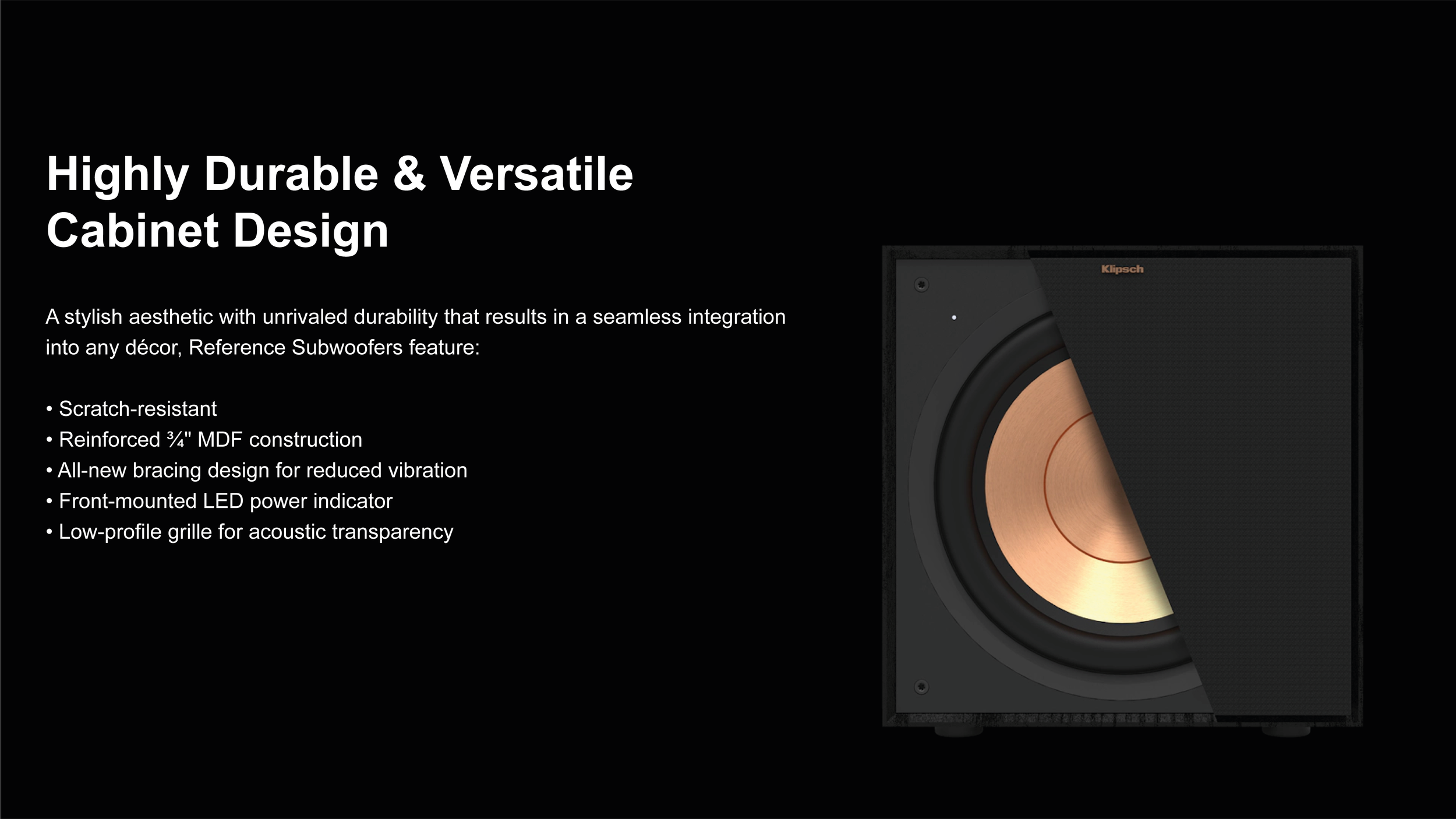 Highly Durable & Versatile Cabinet Design

A stylish aesthetic with unrivaled durability that results in a seamless integration into any décor, Reference Subwoofers feature:

• Scratch-resistant
• Reinforced ¾" MDF construction
• All-new bracing design for reduced vibration
• Front-mounted LED power indicator
• Low-profile grille for acoustic transparency

Klipsch